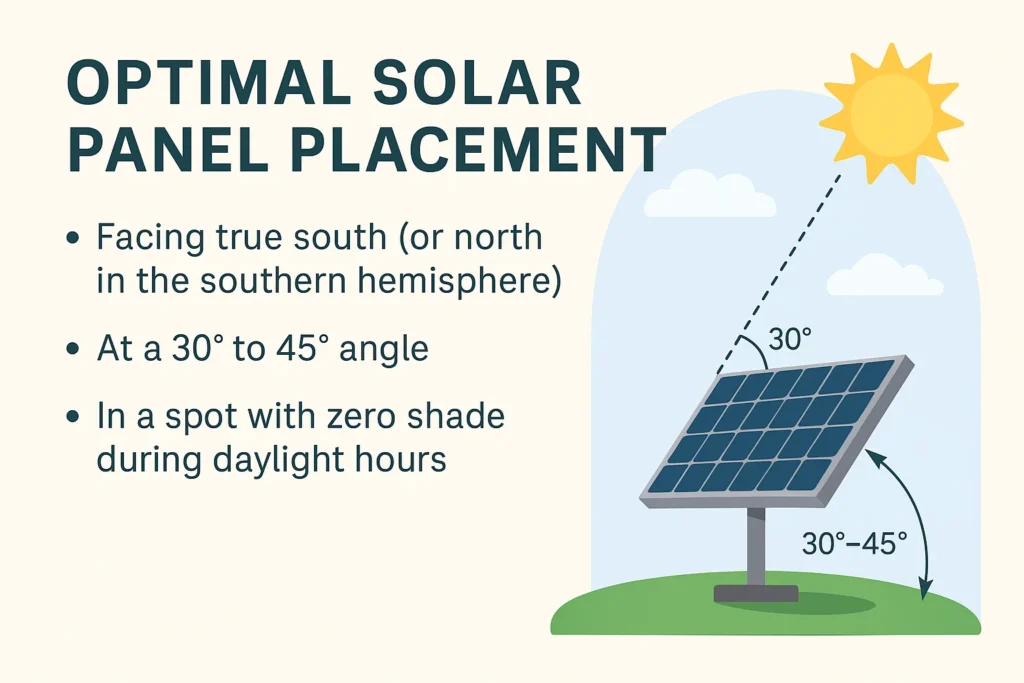 OPTIMAL SOLAR PANEL PLACEMENT

• Facing true south (or north in the southern hemisphere)

• At a 30° to 45° angle

• In a spot with zero shade during daylight hours

30°

30°–45°